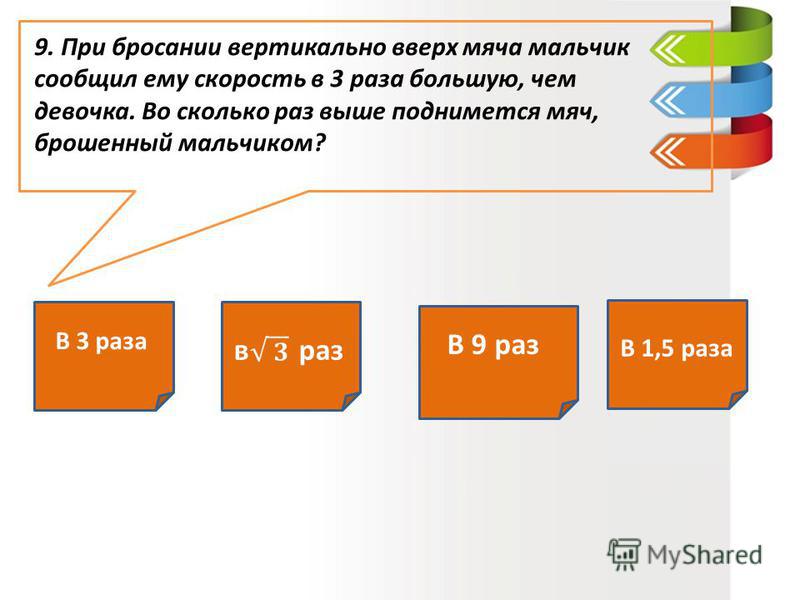 9. При бросании вертикально вверх мяча мальчик сообщил ему скорость в 3 раза большую, чем девочка. Во сколько раз выше поднимется мяч, брошенный мальчиком?

В 3 раза

в $\sqrt{3}$ раз

В 9 раз

В 1,5 раза

MyShared